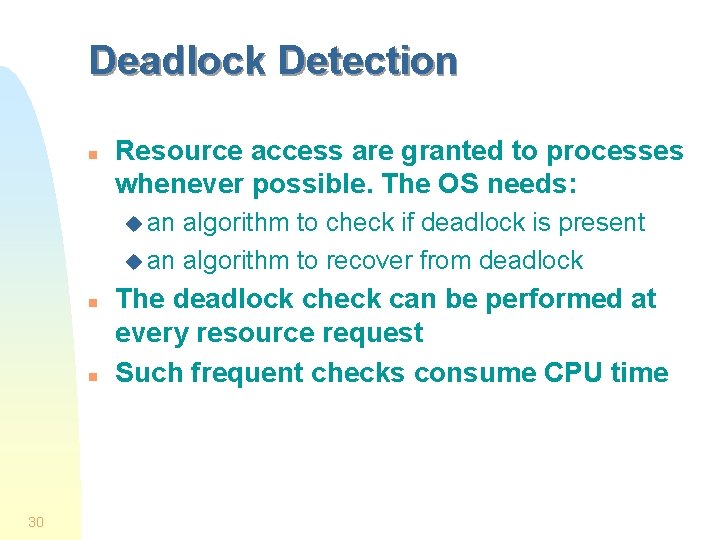 Deadlock Detection

Resource access are granted to processes whenever possible. The OS needs:

an algorithm to check if deadlock is present

an algorithm to recover from deadlock

The deadlock check can be performed at every resource request

Such frequent checks consume CPU time

30